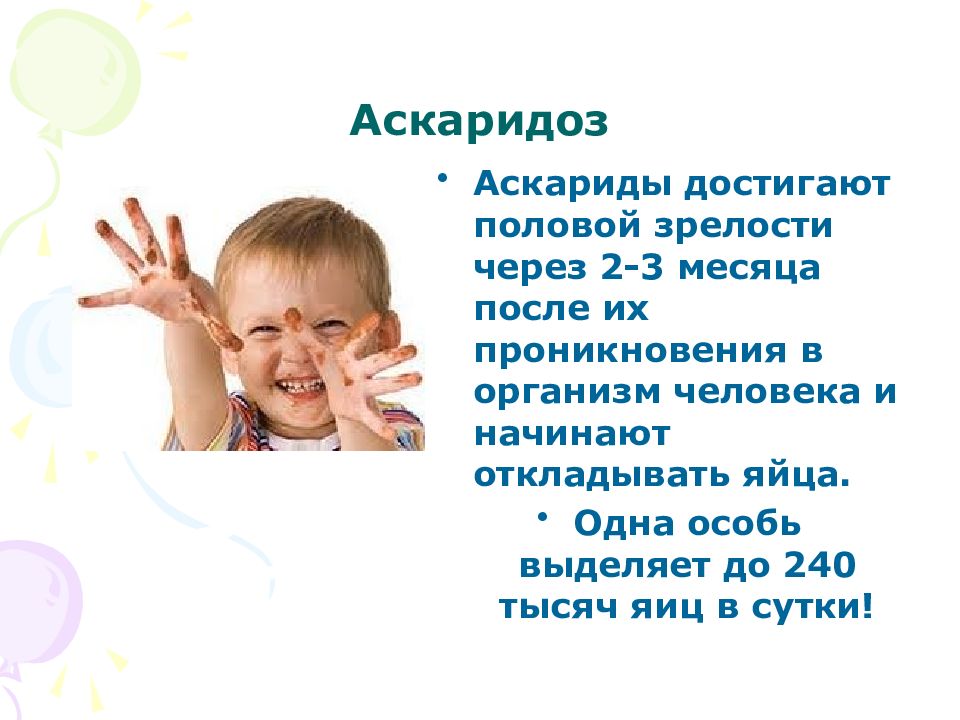 Аскаридоз

• Аскариды достигают половой зрелости через 2-3 месяца после их проникновения в организм человека и начинают откладывать яйца.

• Одна особь выделяет до 240 тысяч яиц в сутки!